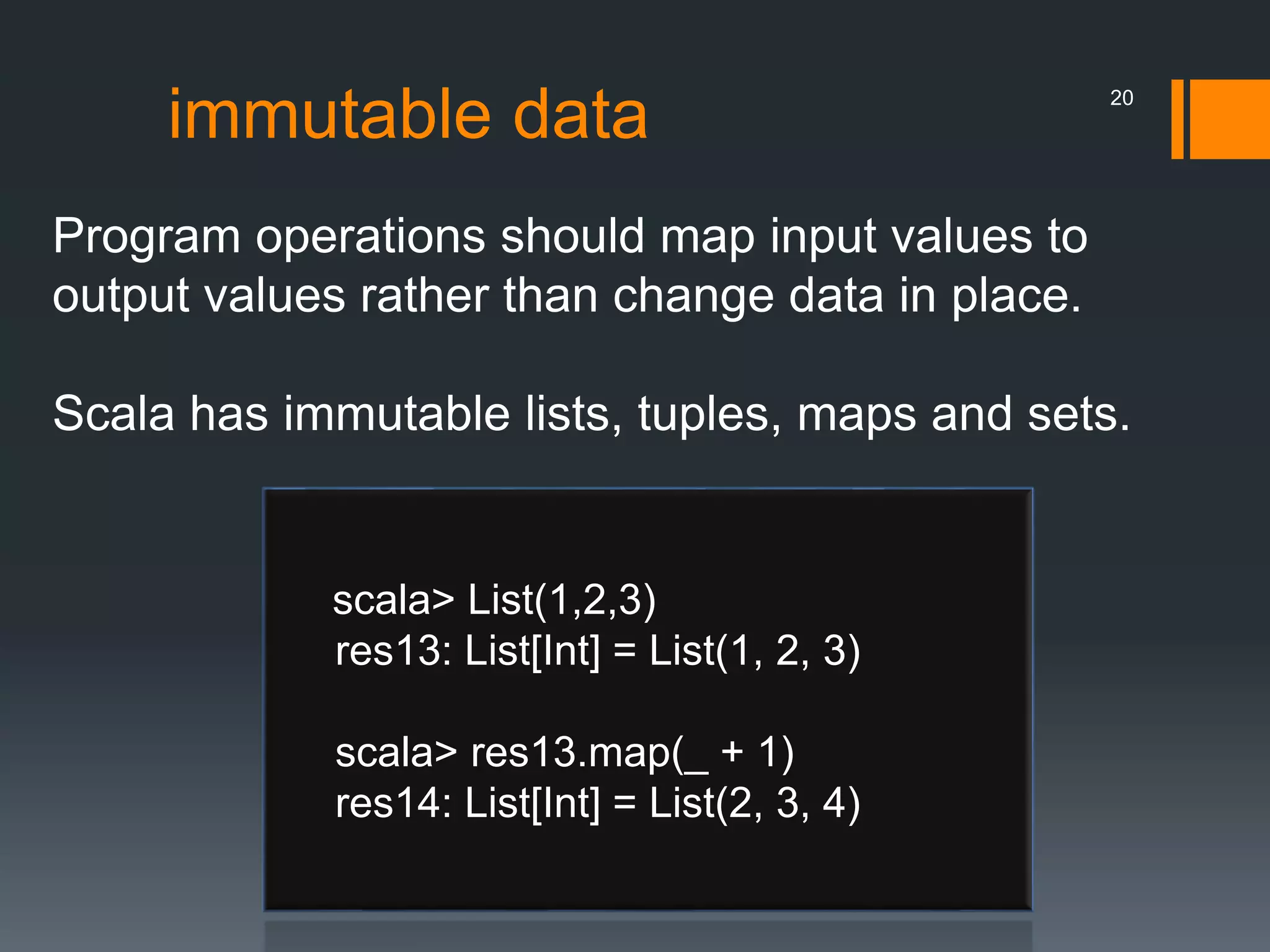 immutable data

20

Program operations should map input values to output values rather than change data in place.

Scala has immutable lists, tuples, maps and sets.

scala> List(1,2,3)
res13: List[Int] = List(1, 2, 3)

scala> res13.map(_ + 1)
res14: List[Int] = List(2, 3, 4)